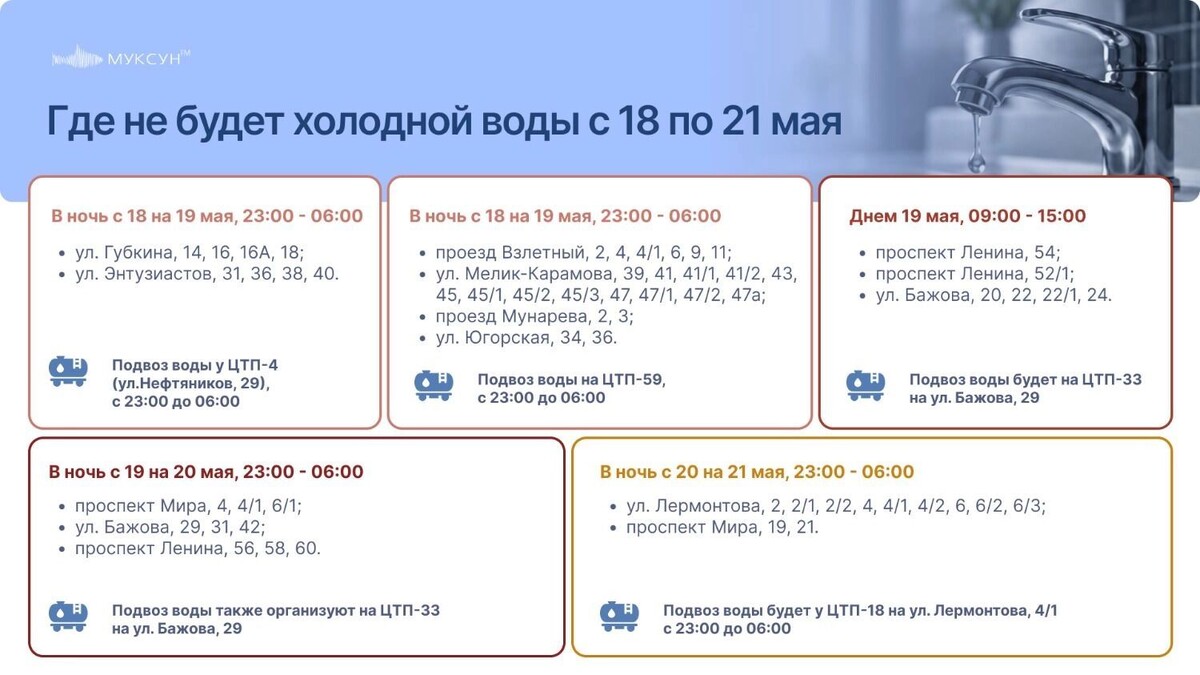 МУКСУН™

Где не будет холодной воды с 18 по 21 мая

В ночь с 18 на 19 мая, 23:00 - 06:00

• ул. Губкина, 14, 16, 16А, 18;
• ул. Энтузиастов, 31, 36, 38, 40.

Подвоз воды у ЦТП-4 (ул.Нефтяников, 29), с 23:00 до 06:00

В ночь с 18 на 19 мая, 23:00 - 06:00

• проезд Взлетный, 2, 4, 4/1, 6, 9, 11;
• ул. Мелик-Карамова, 39, 41, 41/1, 41/2, 43, 45, 45/1, 45/2, 45/3, 47, 47/1, 47/2, 47а;
• проезд Мунарева, 2, 3;
• ул. Югорская, 34, 36.

Подвоз воды на ЦТП-59, с 23:00 до 06:00

Днем 19 мая, 09:00 - 15:00

• проспект Ленина, 54;
• проспект Ленина, 52/1;
• ул. Бажова, 20, 22, 22/1, 24.

Подвоз воды будет на ЦТП-33 на ул. Бажова, 29

В ночь с 19 на 20 мая, 23:00 - 06:00

• проспект Мира, 4, 4/1, 6/1;
• ул. Бажова, 29, 31, 42;
• проспект Ленина, 56, 58, 60.

Подвоз воды также организуют на ЦТП-33 на ул. Бажова, 29

В ночь с 20 на 21 мая, 23:00 - 06:00

• ул. Лермонтова, 2, 2/1, 2/2, 4, 4/1, 4/2, 6, 6/2, 6/3;
• проспект Мира, 19, 21.

Подвоз воды будет у ЦТП-18 на ул. Лермонтова, 4/1 с 23:00 до 06:00